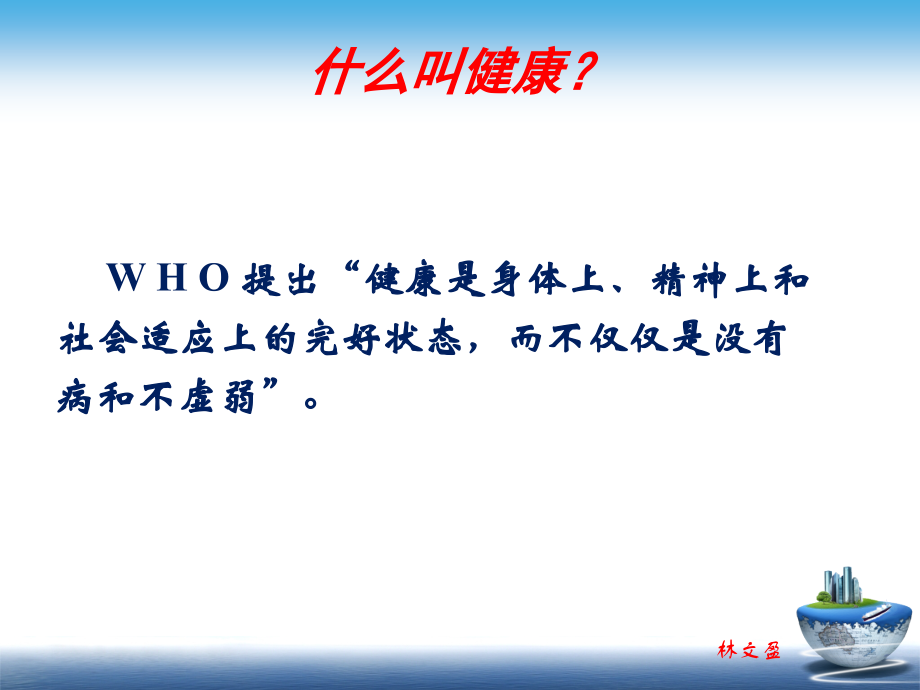 什么叫健康？

WHO提出“健康是身体上、精神上和社会适应上的完好状态，而不仅仅是没有病和不虚弱”。

林文盈